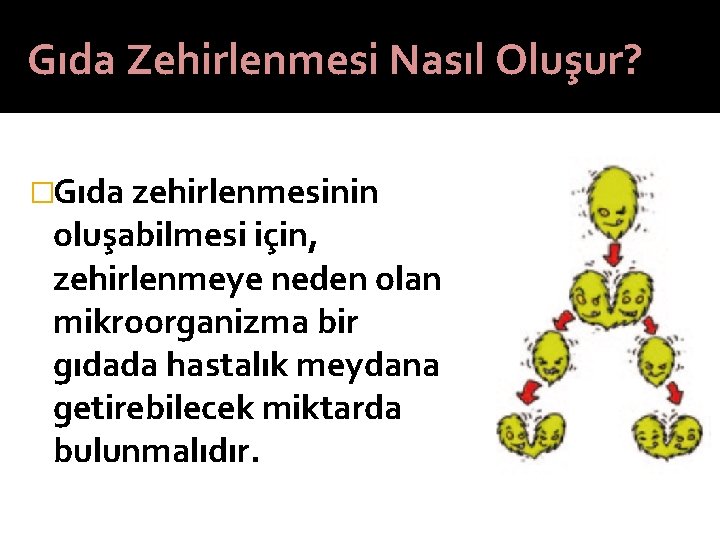 Gıda Zehirlenmesi Nasıl Oluşur?

□Gıda zehirlenmesinin oluşabilmesi için, zehirlenmeye neden olan mikroorganizma bir gıdada hastalık meydana getirebilecek miktarda bulunmalıdır.